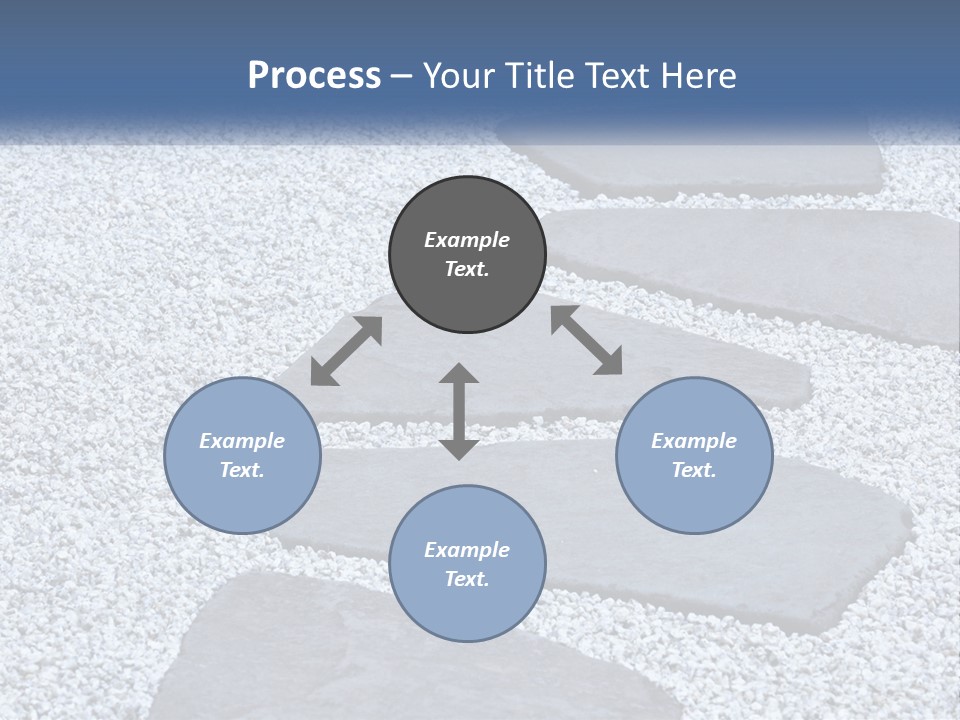 Process – Your Title Text Here

Example Text.

Example Text.

Example Text.

Example Text.